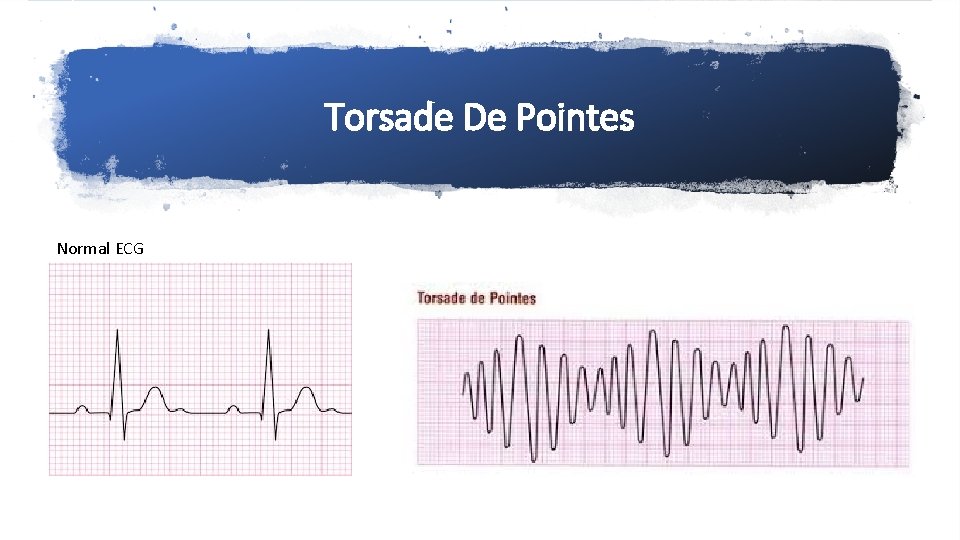 Torsade De Pointes

Normal ECG

Torsade de Pointes